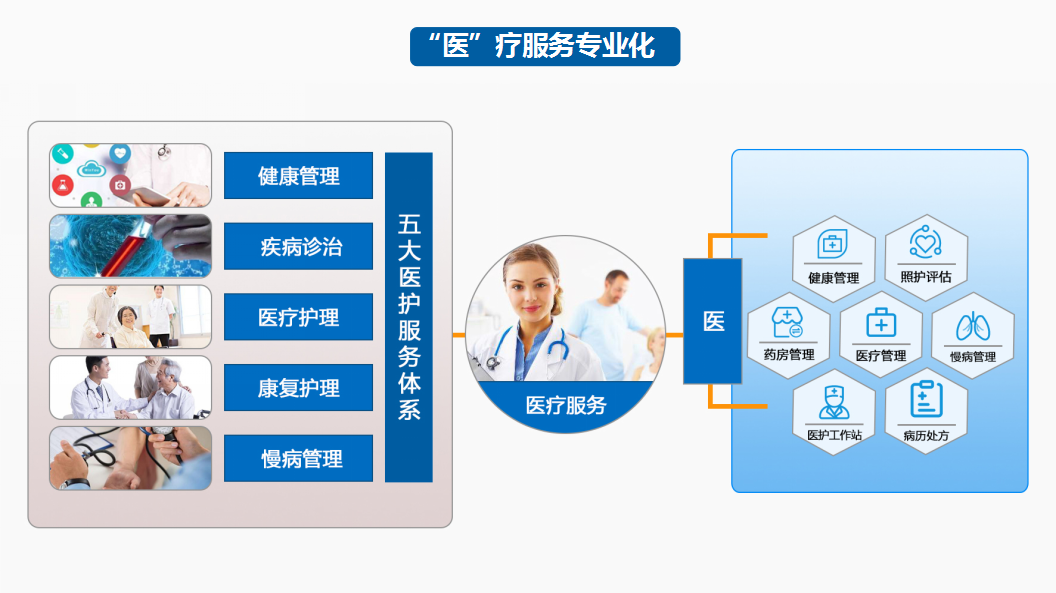 “医”疗服务专业化

健康管理

疾病诊治

医疗护理

康复护理

慢病管理

五大医护服务体系

医疗服务

医

健康管理

照护评估

药房管理

医疗管理

慢病管理

医护工作站

病历处方